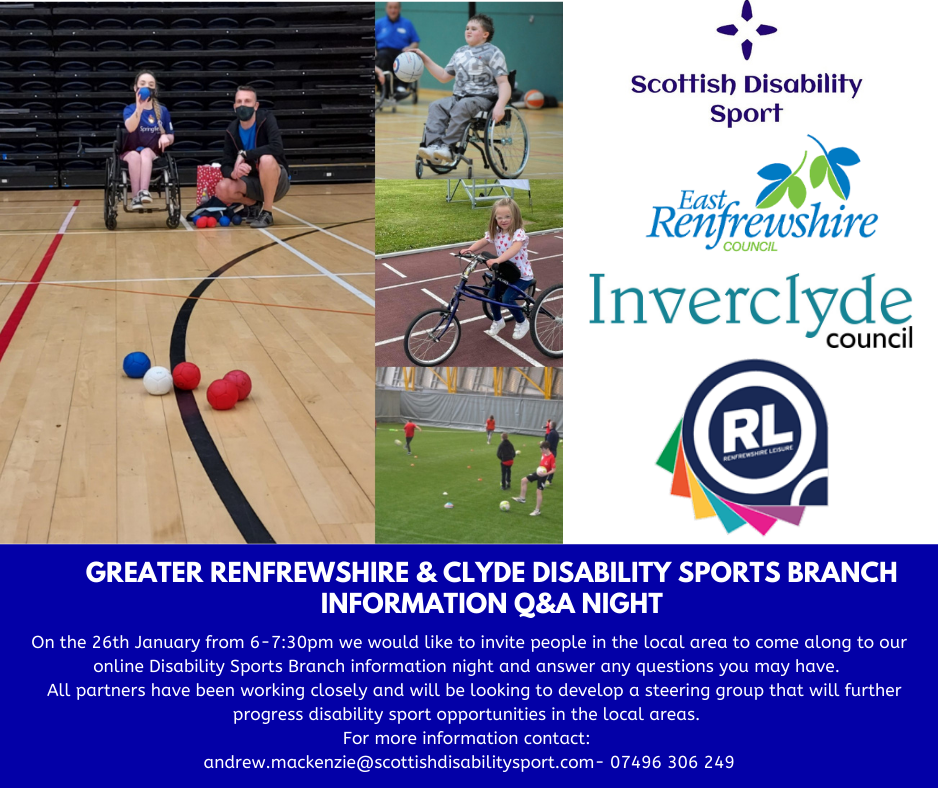 Scottish Disability Sport

East Renfrewshire COUNCIL

Inverclyde council

RL RENFREWSHIRE LEISURE

GREATER RENFREWSHIRE & CLYDE DISABILITY SPORTS BRANCH INFORMATION Q&A NIGHT

On the 26th January from 6-7:30pm we would like to invite people in the local area to come along to our online Disability Sports Branch information night and answer any questions you may have.
All partners have been working closely and will be looking to develop a steering group that will further progress disability sport opportunities in the local areas.
For more information contact:
andrew.mackenzie@scottishdisabilitysport.com- 07496 306 249